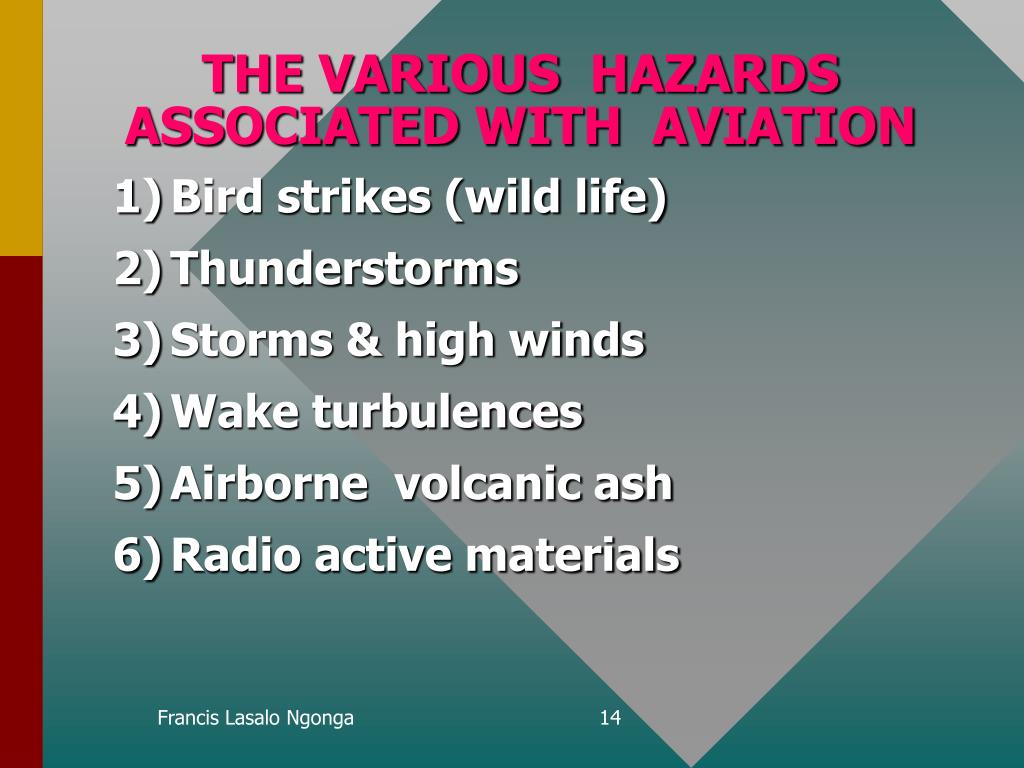 THE VARIOUS HAZARDS ASSOCIATED WITH AVIATION

1) Bird strikes (wild life)
2) Thunderstorms
3) Storms & high winds
4) Wake turbulences
5) Airborne volcanic ash
6) Radio active materials

Francis Lasalo Ngonga

14